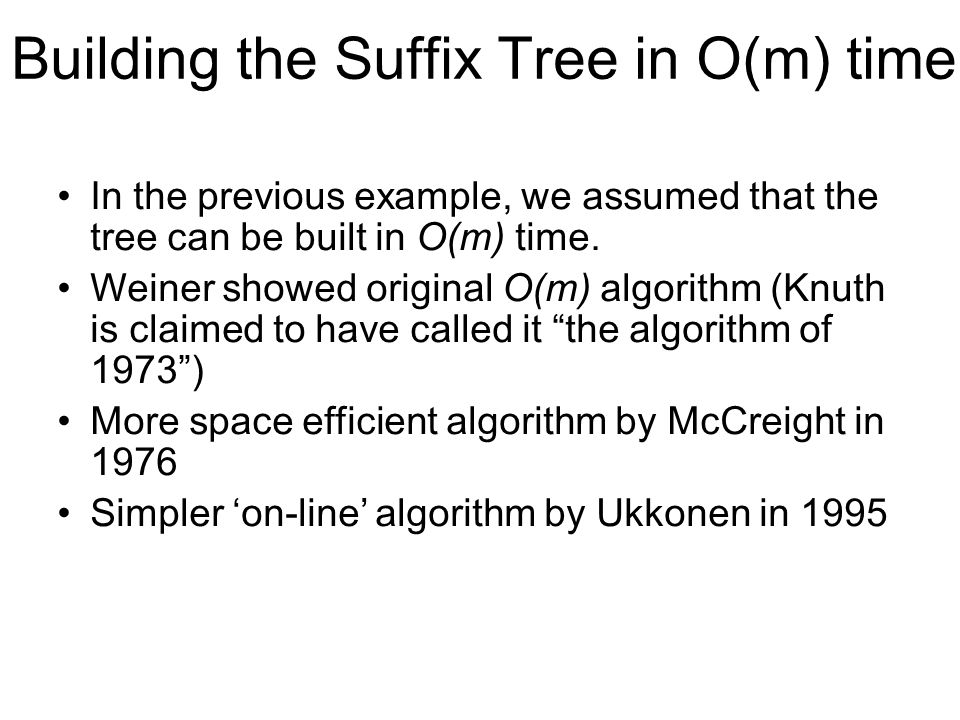 Building the Suffix Tree in O(m) time

• In the previous example, we assumed that the tree can be built in $O(m)$ time.
• Weiner showed original $O(m)$ algorithm (Knuth is claimed to have called it “the algorithm of 1973”)
• More space efficient algorithm by McCreight in 1976
• Simpler ‘on-line’ algorithm by Ukkonen in 1995